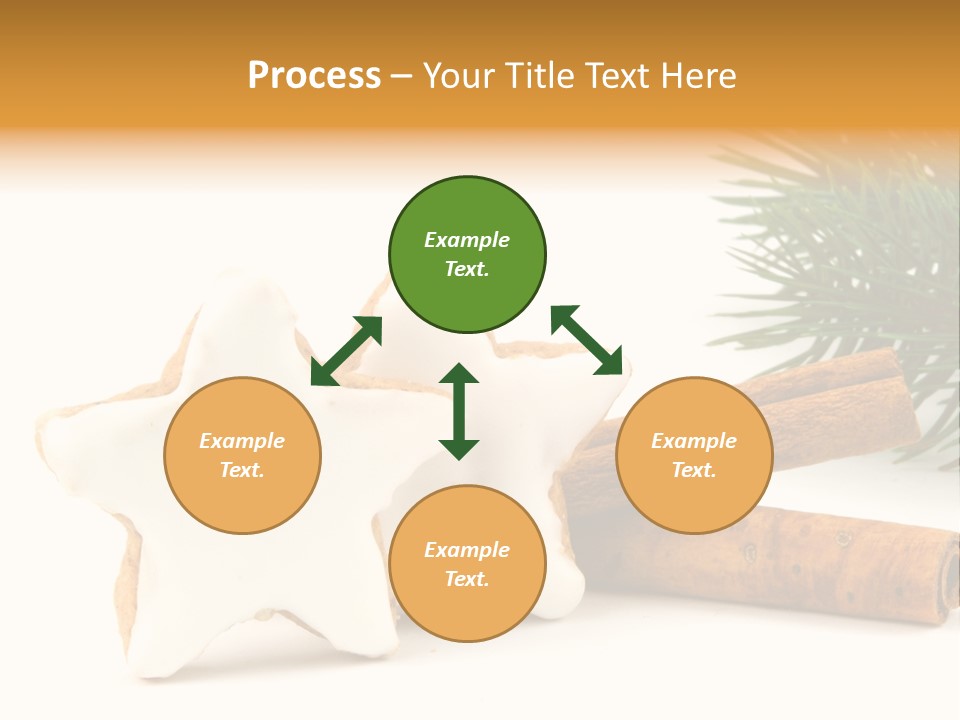 Process – Your Title Text Here

Example Text.

Example Text.

Example Text.

Example Text.